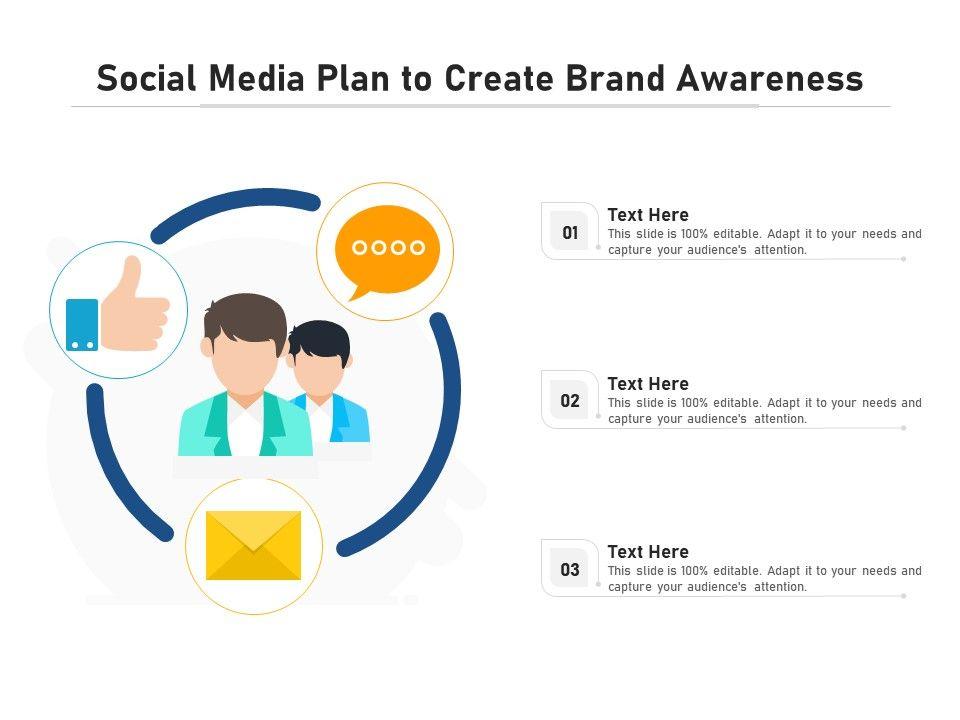 Social Media Plan to Create Brand Awareness

01
Text Here
This slide is 100% editable. Adapt it to your needs and capture your audience's attention.

02
Text Here
This slide is 100% editable. Adapt it to your needs and capture your audience's attention.

03
Text Here
This slide is 100% editable. Adapt it to your needs and capture your audience's attention.